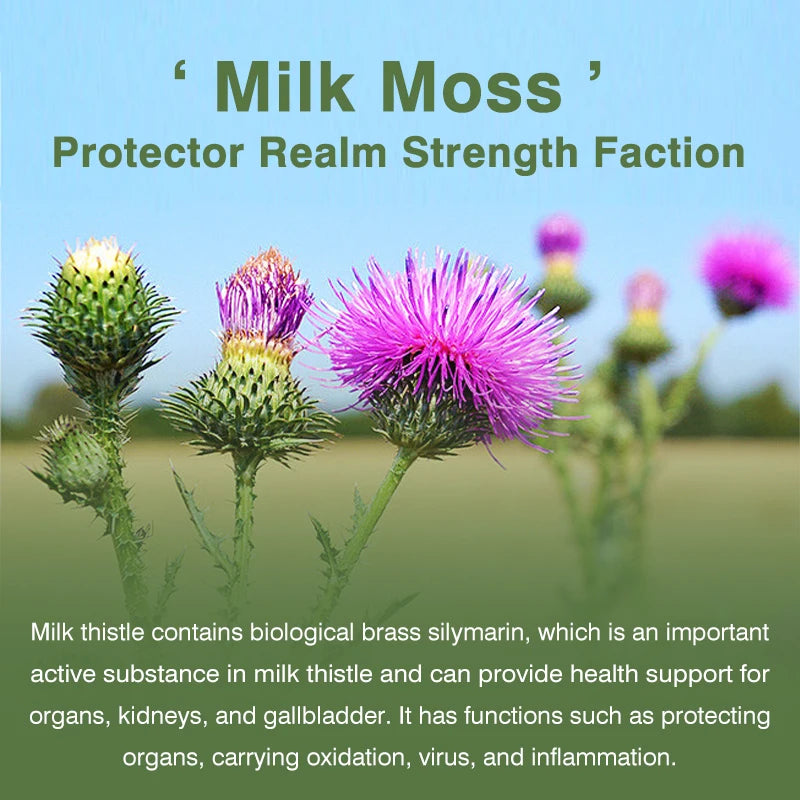 ‘ Milk Moss ’
Protector Realm Strength Faction

Milk thistle contains biological brass silymarin, which is an important active substance in milk thistle and can provide health support for organs, kidneys, and gallbladder. It has functions such as protecting organs, carrying oxidation, virus, and inflammation.